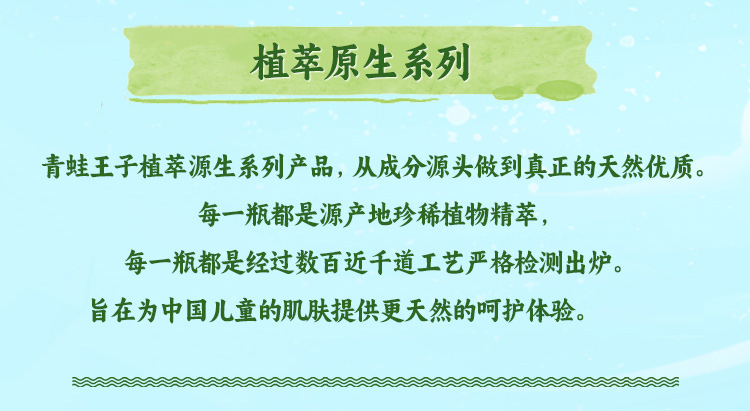 植萃原生系列

青蛙王子植萃源生系列产品，从成分源头做到真正的天然优质。
每一瓶都是源产地珍稀植物精萃，
每一瓶都是经过数百近千道工艺严格检测出炉。
旨在为中国儿童的肌肤提供更天然的呵护体验。